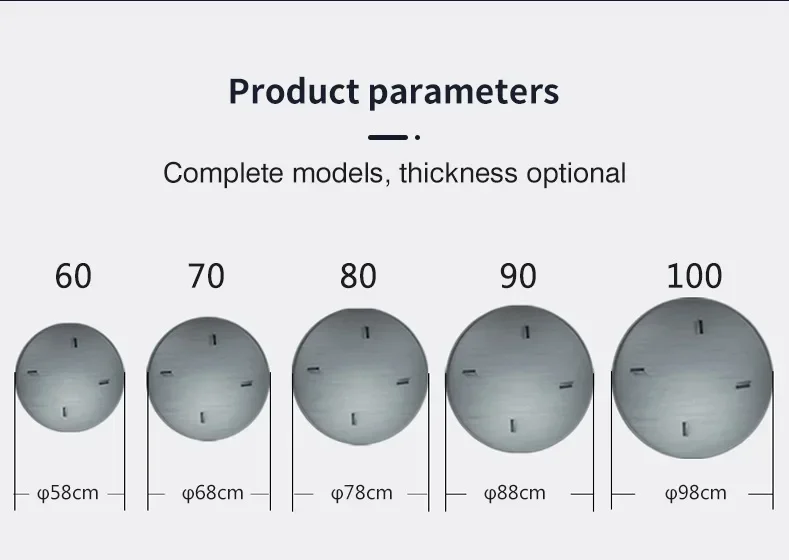 Product parameters

Complete models, thickness optional

60

70

80

90

100

φ58cm

φ68cm

φ78cm

φ88cm

φ98cm